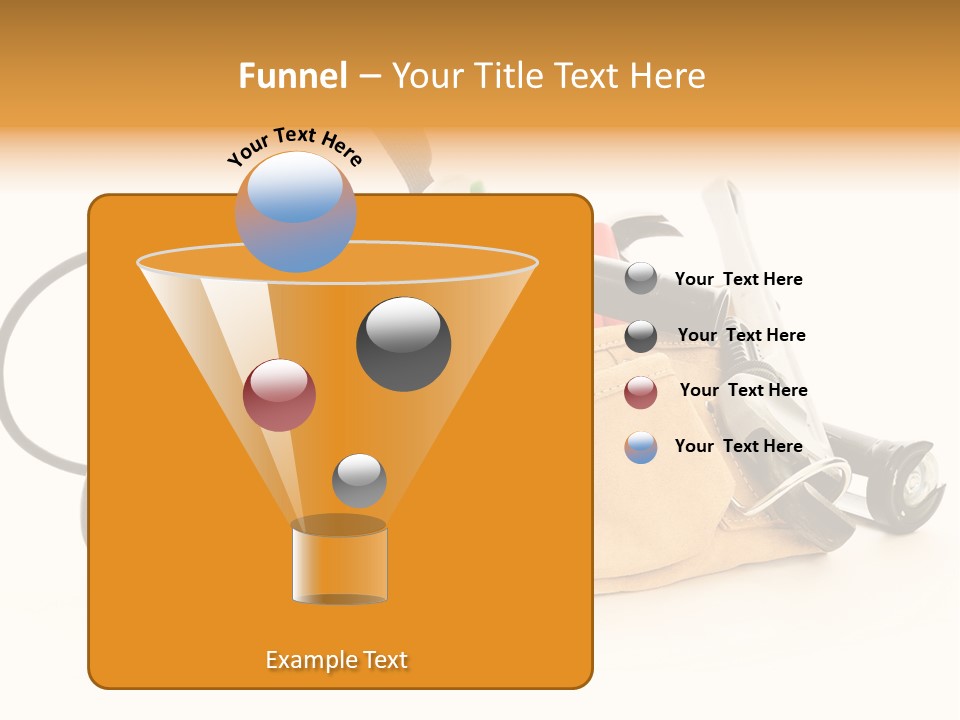 Funnel – Your Title Text Here

Your Text Here

Your Text Here

Your Text Here

Your Text Here

Your Text Here

Example Text